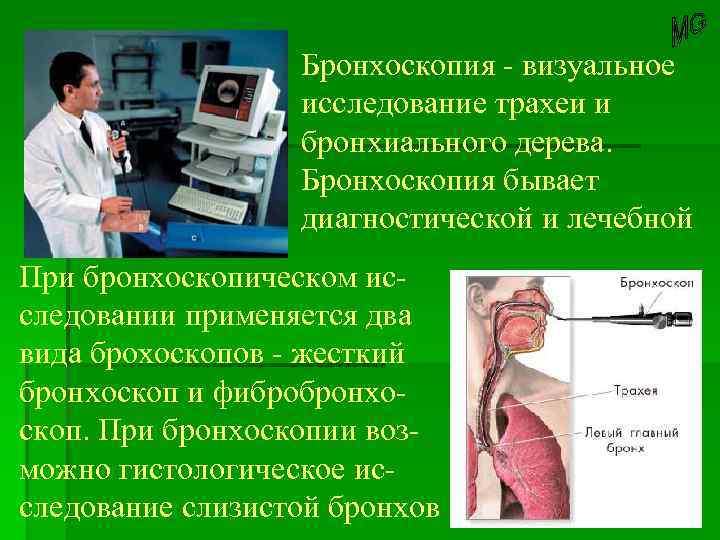 MG

Бронхоскопия - визуальное исследование трахеи и бронхиального дерева. Бронхоскопия бывает диагностической и лечебной

При бронхоскопическом исследовании применяется два вида брохоскопов - жесткий бронхоскоп и фибробронхоскоп. При бронхоскопии возможно гистологическое исследование слизистой бронхов

Бронхоскоп

Трахея

Левый главный бронх